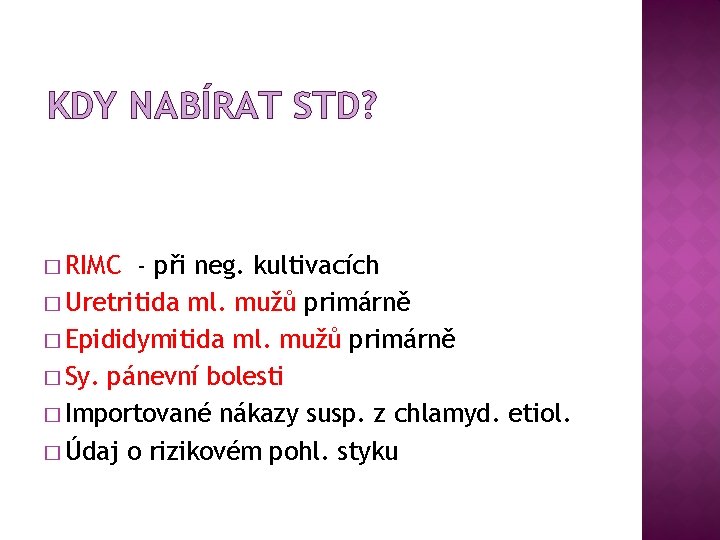 KDY NABÍRAT STD?

□ RIMC - při neg. kultivacích
□ Uretritida ml. mužů primárně
□ Epididymitida ml. mužů primárně
□ Sy. pánevní bolesti
□ Importované nákazy susp. z chlamyd. etiol.
□ Údaj o rizikovém pohl. styku